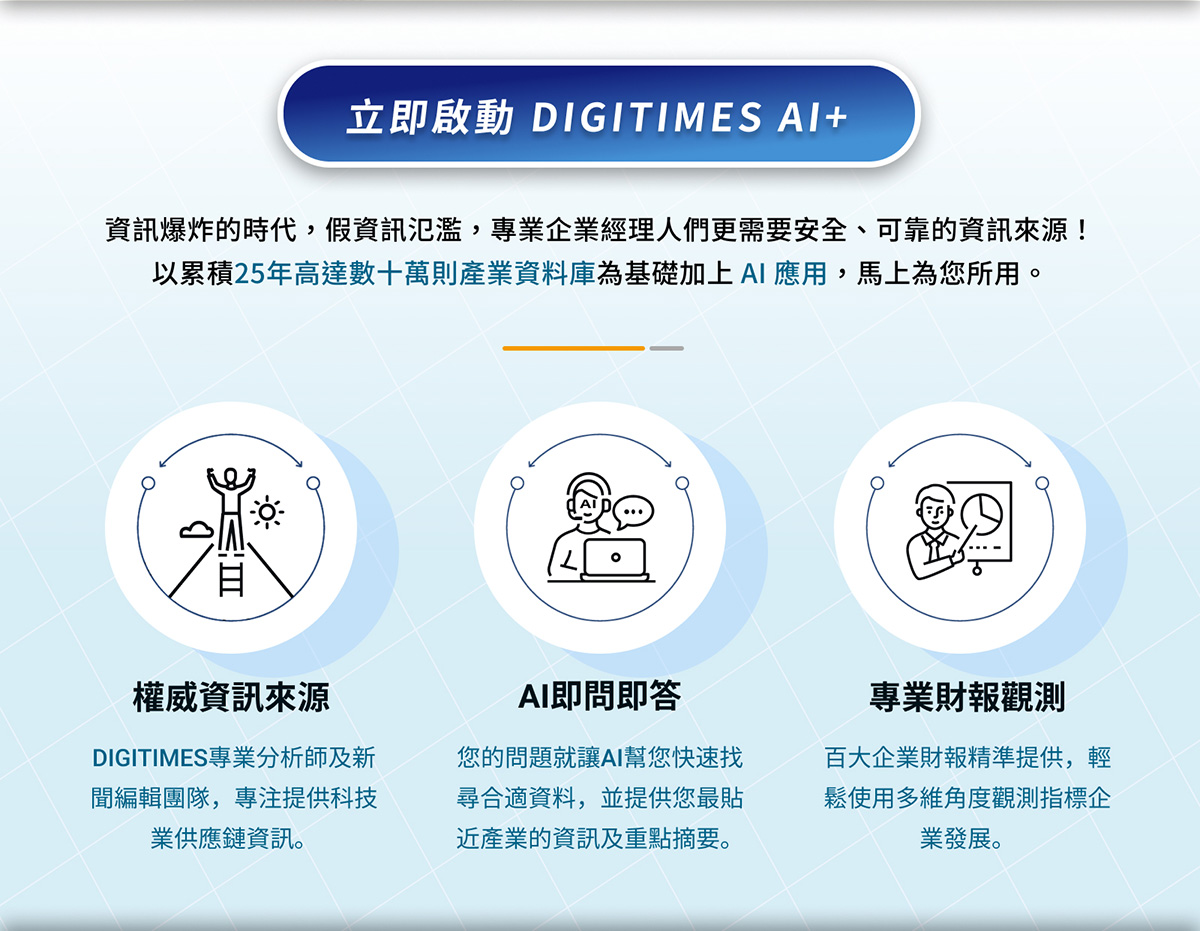 立即啟動 DIGITIMES AI+

資訊爆炸的時代，假資訊氾濫，專業企業經理人們更需要安全、可靠的資訊來源！
以累積25年高達數十萬則產業資料庫為基礎加上 AI 應用，馬上為您所用。

AI

權威資訊來源

DIGITIMES專業分析師及新聞編輯團隊，專注提供科技業供應鏈資訊。

AI即問即答

您的問題就讓AI幫您快速找尋合適資料，並提供您最貼近產業的資訊及重點摘要。

專業財報觀測

百大企業財報精準提供，輕鬆使用多維角度觀測指標企業發展。